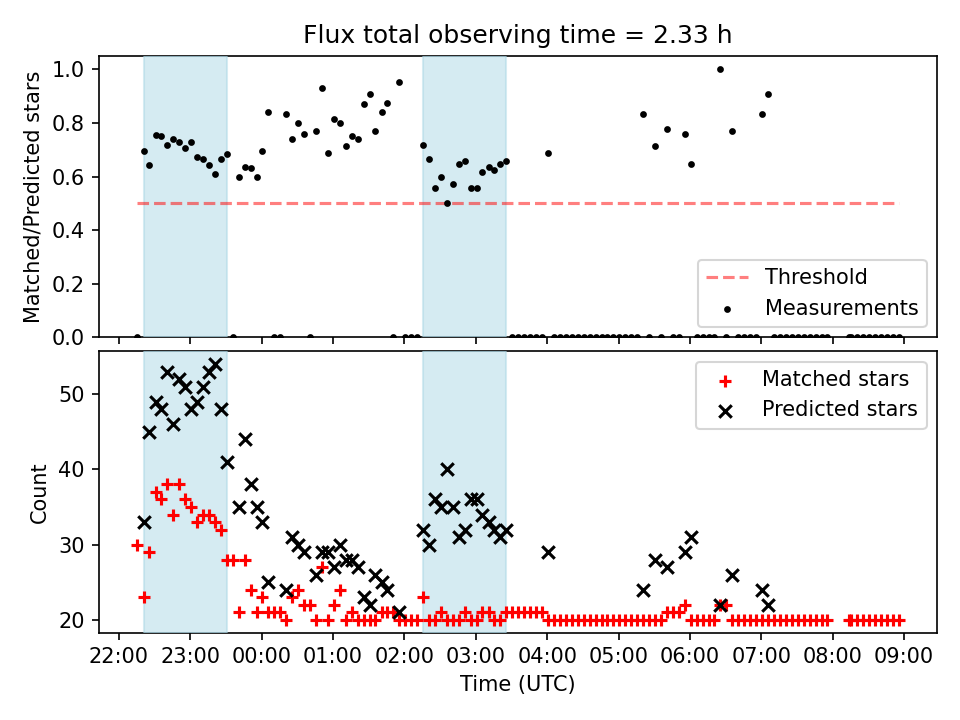 Flux total observing time = 2.33 h

Matched/Predicted stars

1.0
0.8
0.6
0.4
0.2
0.0

Threshold
Measurements

Count

50
40
30
20

Matched stars
Predicted stars

22:00 23:00 00:00 01:00 02:00 03:00 04:00 05:00 06:00 07:00 08:00 09:00

Time (UTC)